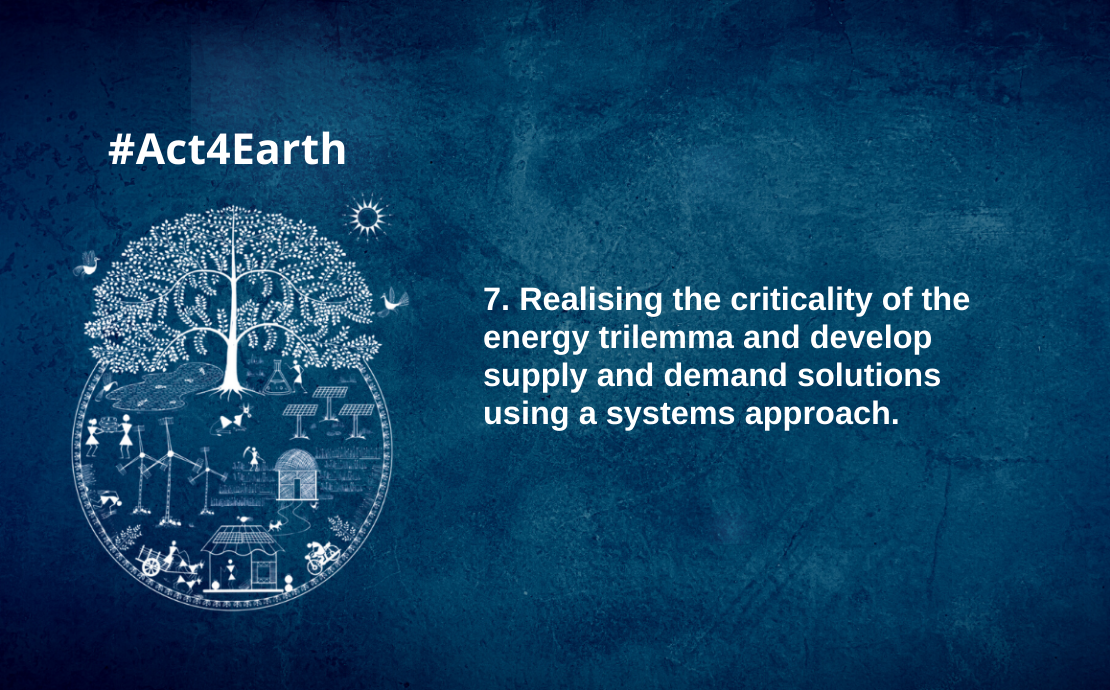 #Act4Earth

7. Realising the criticality of the energy trilemma and develop supply and demand solutions using a systems approach.